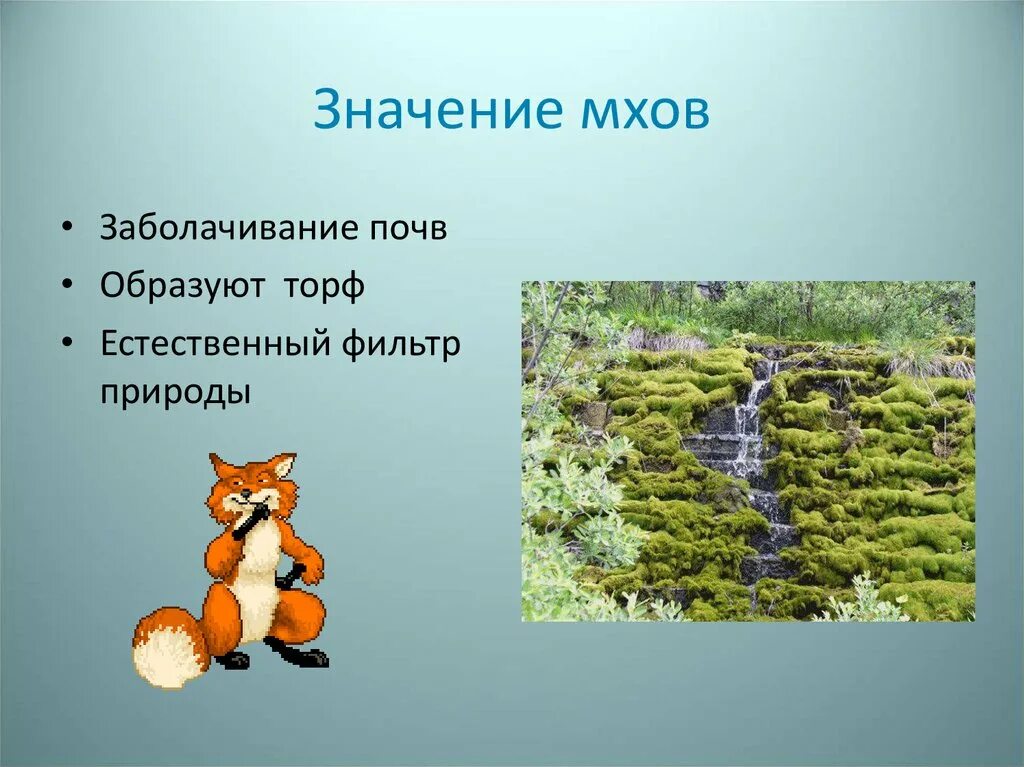 Значение мхов

• Заболачивание почв
• Образуют торф
• Естественный фильтр природы